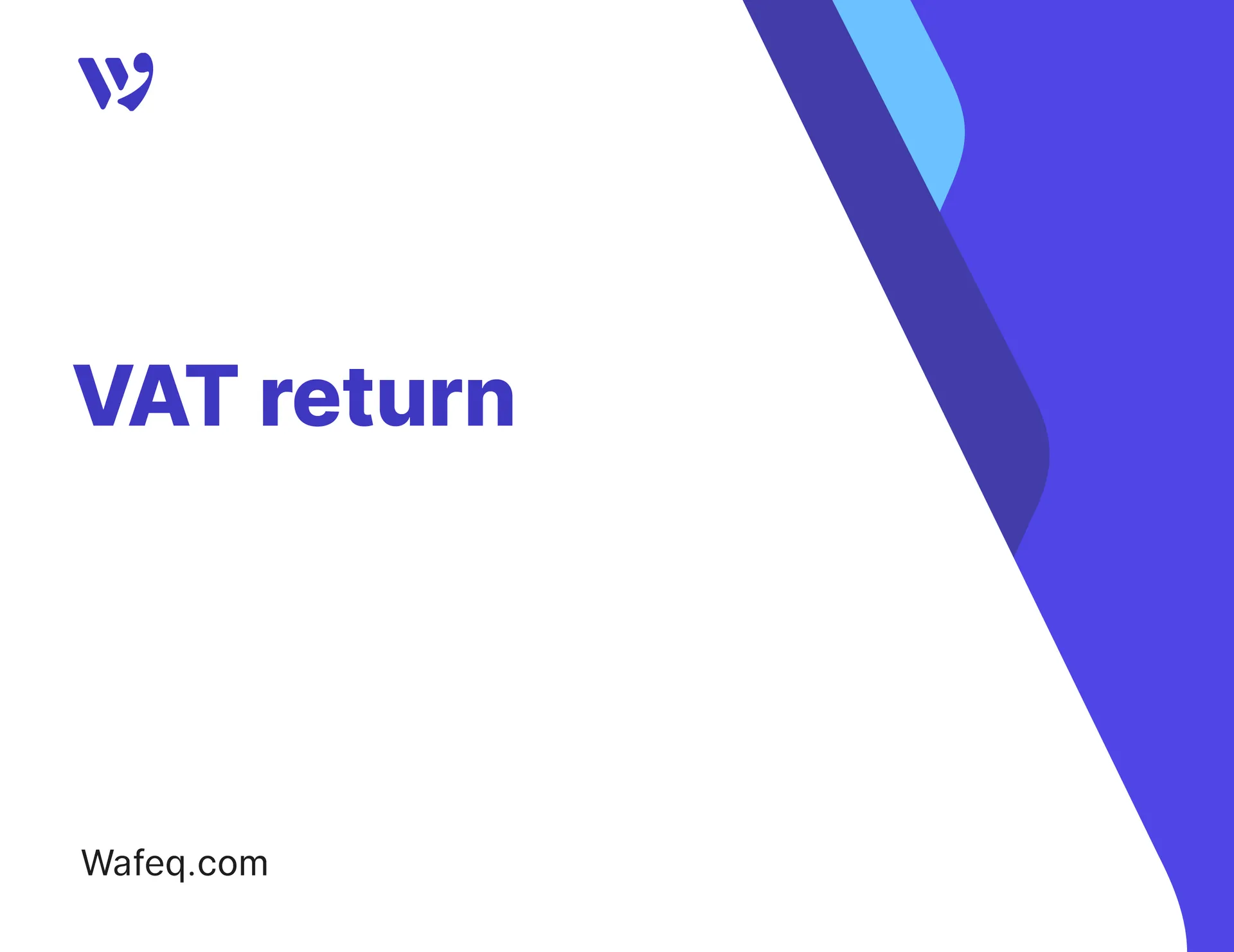 VAT return

Wafeq.com